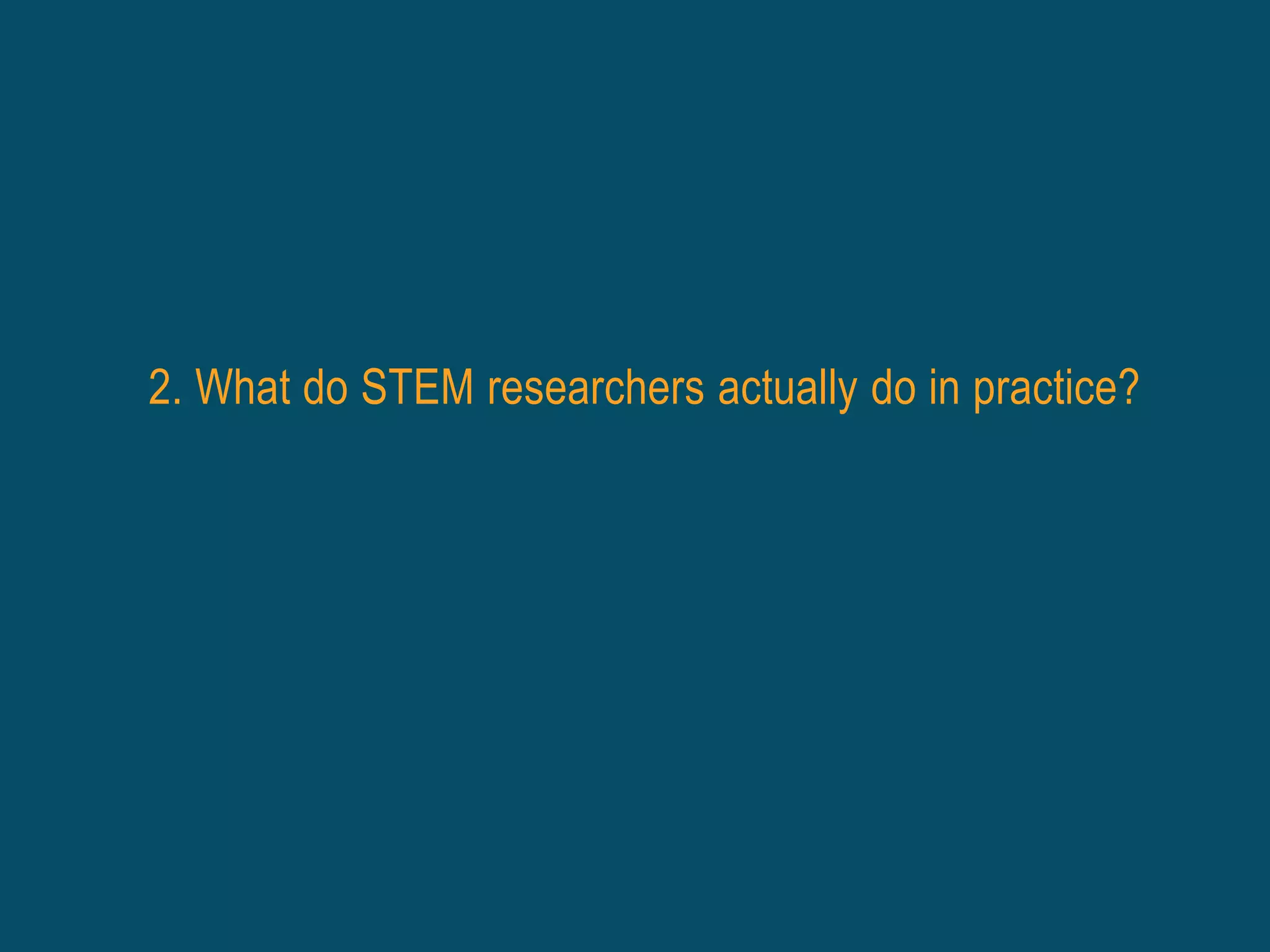 2. What do STEM researchers actually do in practice?